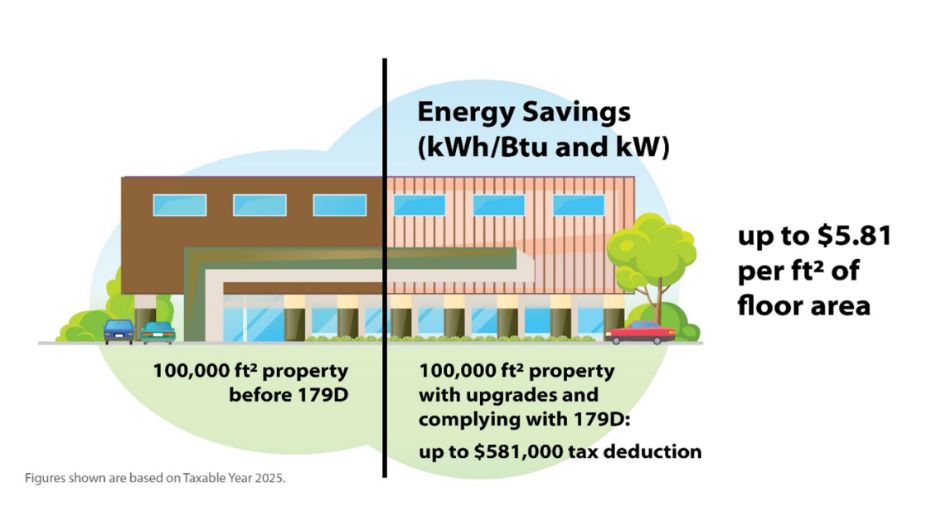 Energy Savings (kWh/Btu and kW)

up to \$5.81 per ft² of floor area

100,000 ft² property before 179D

100,000 ft² property with upgrades and complying with 179D:

up to \$581,000 tax deduction

Figures shown are based on Taxable Year 2025.